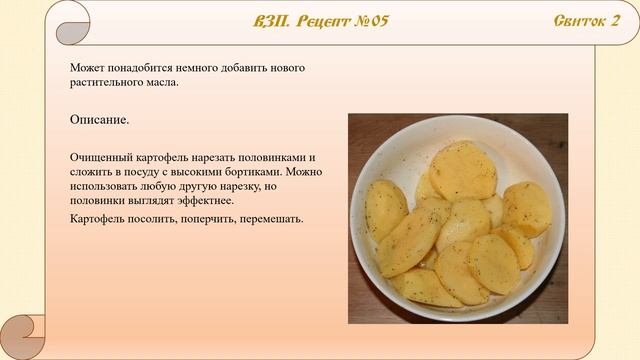 ВЗП. Рецепт №05

Свиток 2

Может понадобится немного добавить нового растительного масла.

Описание.

Очищенный картофель нарезать половинками и сложить в посуду с высокими бортиками. Можно использовать любую другую нарезку, но половинки выглядят эффектнее.

Картофель посолить, поперчить, перемешать.